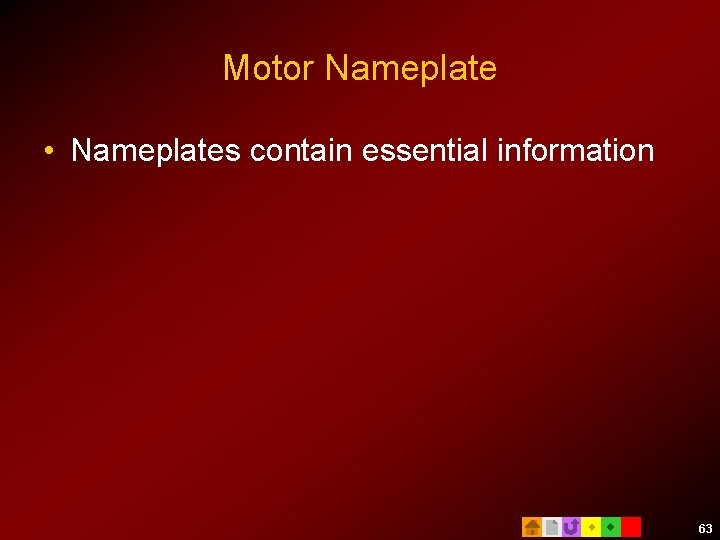 Motor Nameplate

• Nameplates contain essential information

63